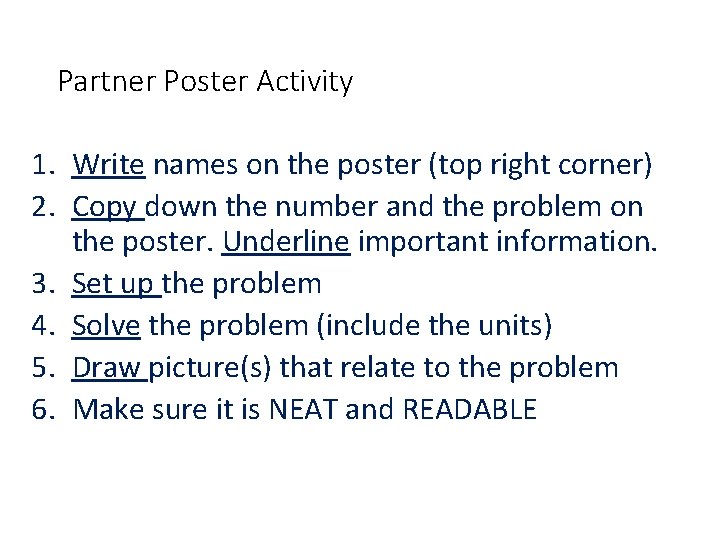 Partner Poster Activity

1. Write names on the poster (top right corner)
2. Copy down the number and the problem on the poster. Underline important information.
3. Set up the problem
4. Solve the problem (include the units)
5. Draw picture(s) that relate to the problem
6. Make sure it is NEAT and READABLE